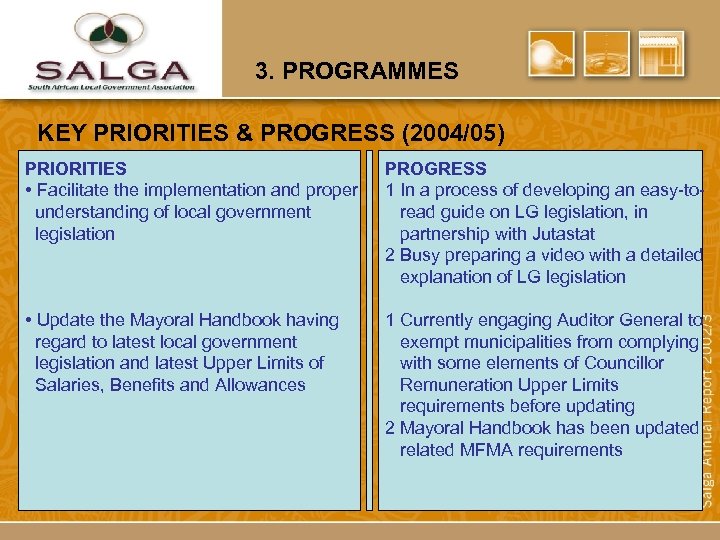 SALGA
South African Local Government Association

3. PROGRAMMES

KEY PRIORITIES & PROGRESS (2004/05)

PRIORITIES
• Facilitate the implementation and proper understanding of local government legislation

• Update the Mayoral Handbook having regard to latest local government legislation and latest Upper Limits of Salaries, Benefits and Allowances

PROGRESS
1 In a process of developing an easy-to-read guide on LG legislation, in partnership with Jutastat
2 Busy preparing a video with a detailed explanation of LG legislation

1 Currently engaging Auditor General to exempt municipalities from complying with some elements of Councillor Remuneration Upper Limits requirements before updating
2 Mayoral Handbook has been updated related MFMA requirements

Salga Annual Report 2002/3